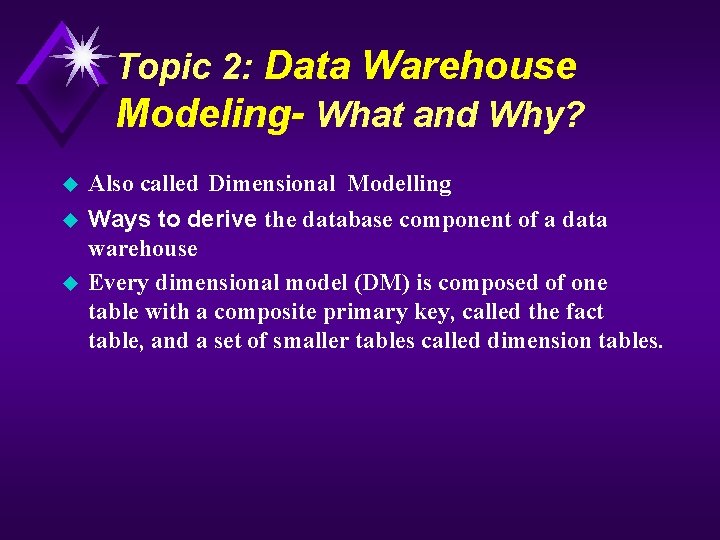 Topic 2: Data Warehouse Modeling- What and Why?

Also called Dimensional Modelling

Ways to derive the database component of a data warehouse

Every dimensional model (DM) is composed of one table with a composite primary key, called the fact table, and a set of smaller tables called dimension tables.